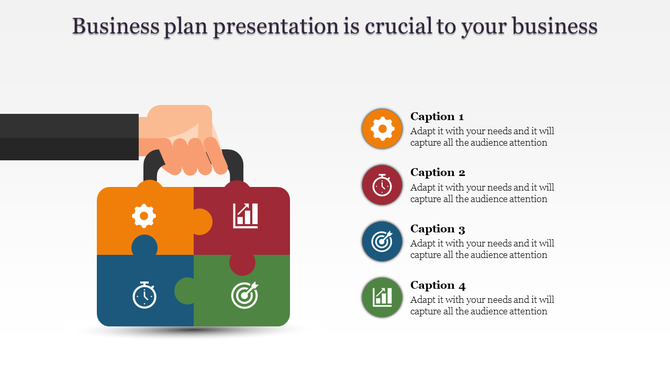 Business plan presentation is crucial to your business

Caption 1
Adapt it with your needs and it will capture all the audience attention

Caption 2
Adapt it with your needs and it will capture all the audience attention

Caption 3
Adapt it with your needs and it will capture all the audience attention

Caption 4
Adapt it with your needs and it will capture all the audience attention